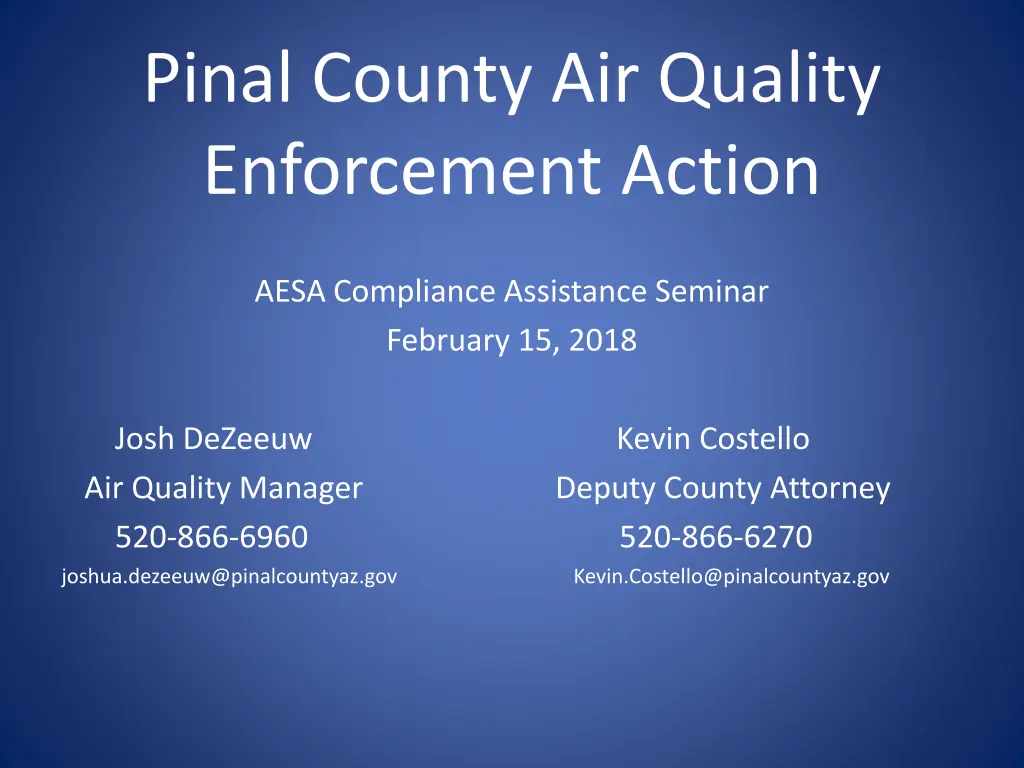 Pinal County Air Quality Enforcement Action

AESA Compliance Assistance Seminar
February 15, 2018

Josh DeZeeuw
Air Quality Manager
520-866-6960
joshua.dezeeuw@pinalcountyaz.gov

Kevin Costello
Deputy County Attorney
520-866-6270
Kevin.Costello@pinalcountyaz.gov